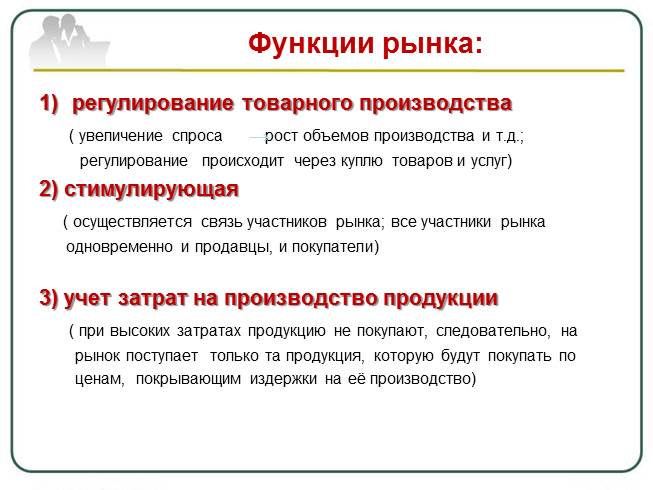 Функции рынка:

1) регулирование товарного производства

( увеличение спроса → рост объемов производства и т.д.; регулирование происходит через куплю товаров и услуг)

2) стимулирующая

( осуществляется связь участников рынка; все участники рынка одновременно и продавцы, и покупатели)

3) учет затрат на производство продукции

( при высоких затратах продукцию не покупают, следовательно, на рынок поступает только та продукция, которую будут покупать по ценам, покрывающим издержки на её производство)